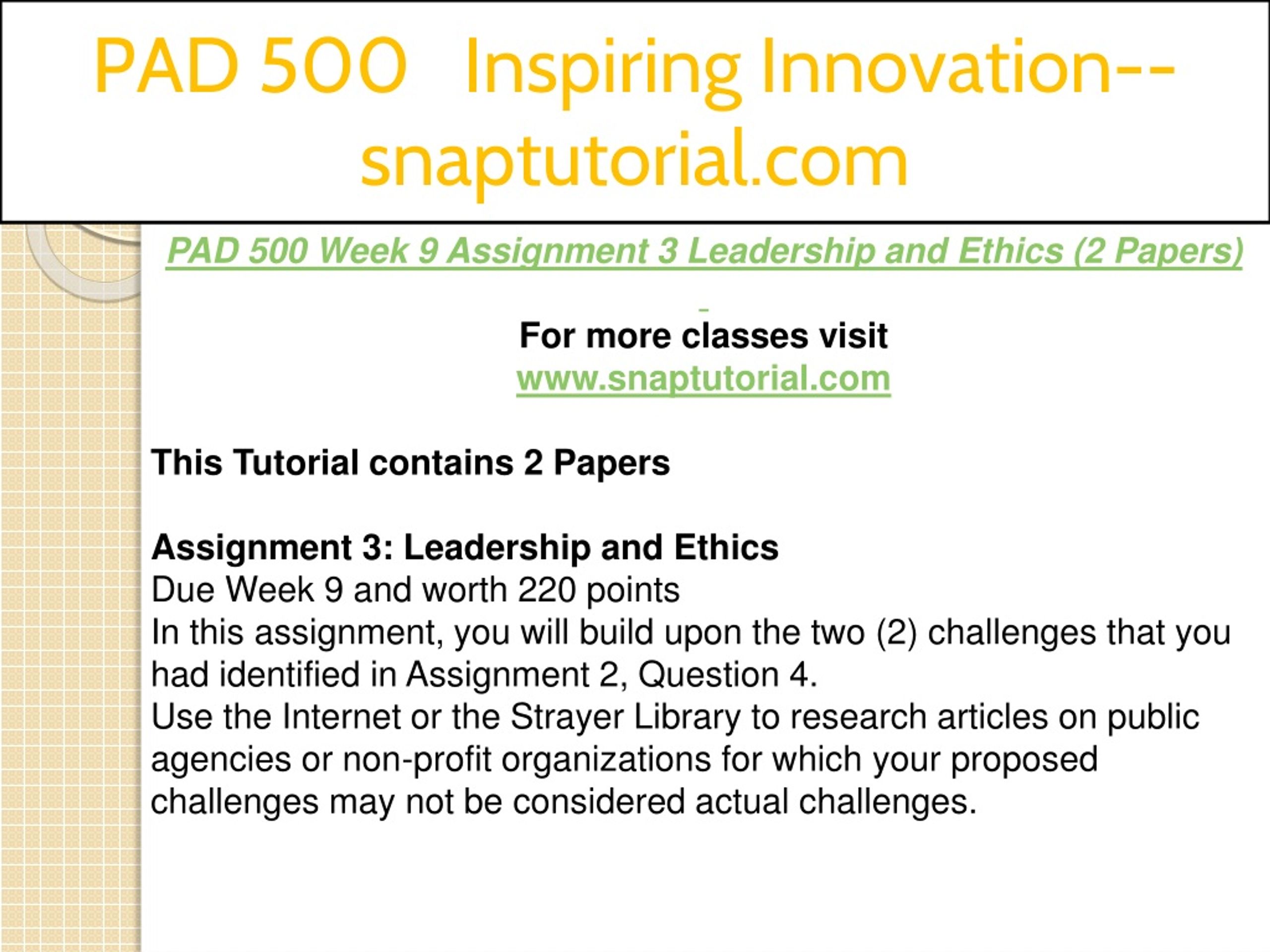 PAD 500 Inspiring Innovation--snaptutorial.com

PAD 500 Week 9 Assignment 3 Leadership and Ethics (2 Papers)

For more classes visit
www.snaptutorial.com

This Tutorial contains 2 Papers

Assignment 3: Leadership and Ethics
Due Week 9 and worth 220 points
In this assignment, you will build upon the two (2) challenges that you had identified in Assignment 2, Question 4.
Use the Internet or the Strayer Library to research articles on public agencies or non-profit organizations for which your proposed challenges may not be considered actual challenges.